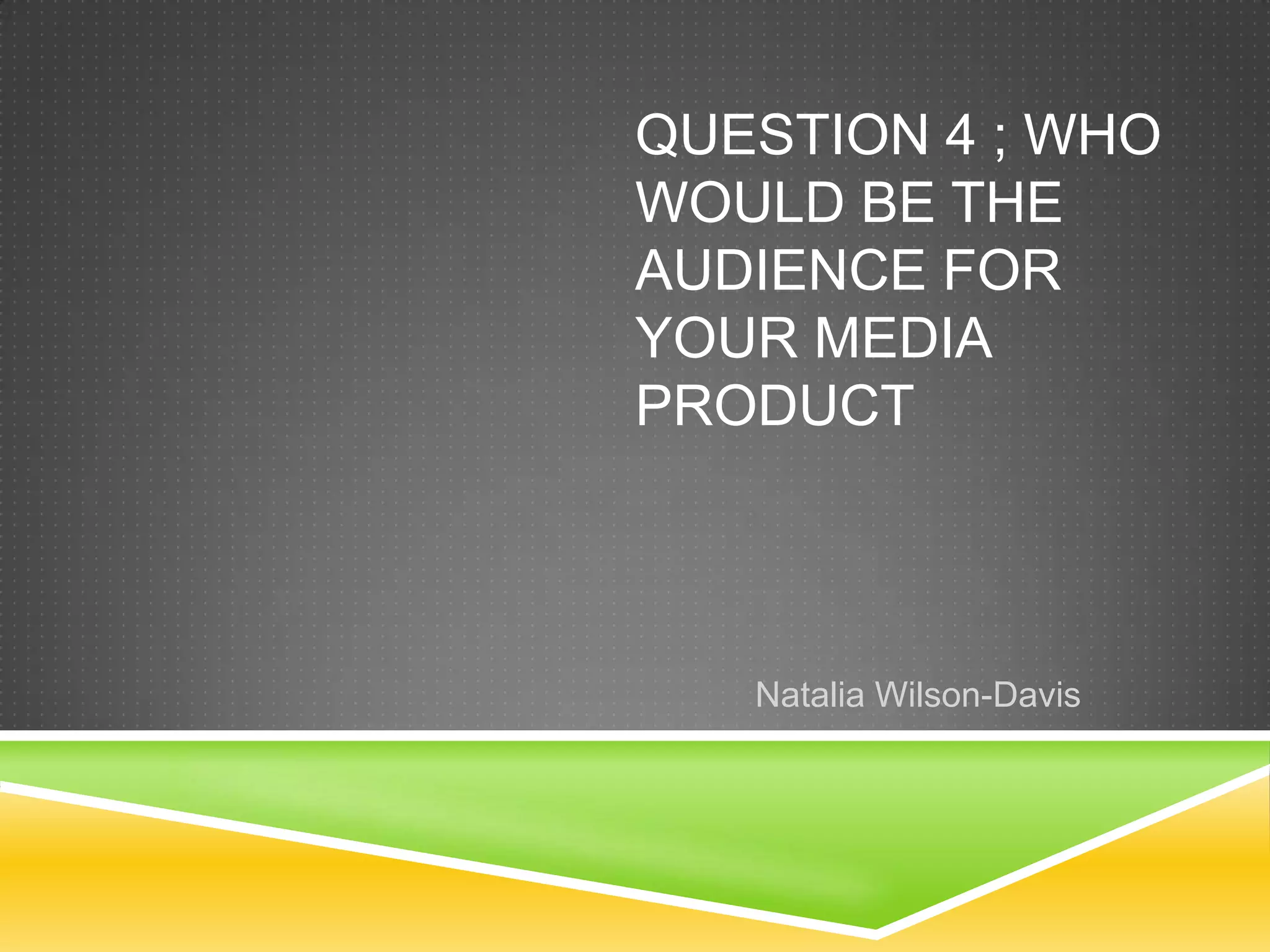 QUESTION 4 ; WHO WOULD BE THE AUDIENCE FOR YOUR MEDIA PRODUCT

Natalia Wilson-Davis